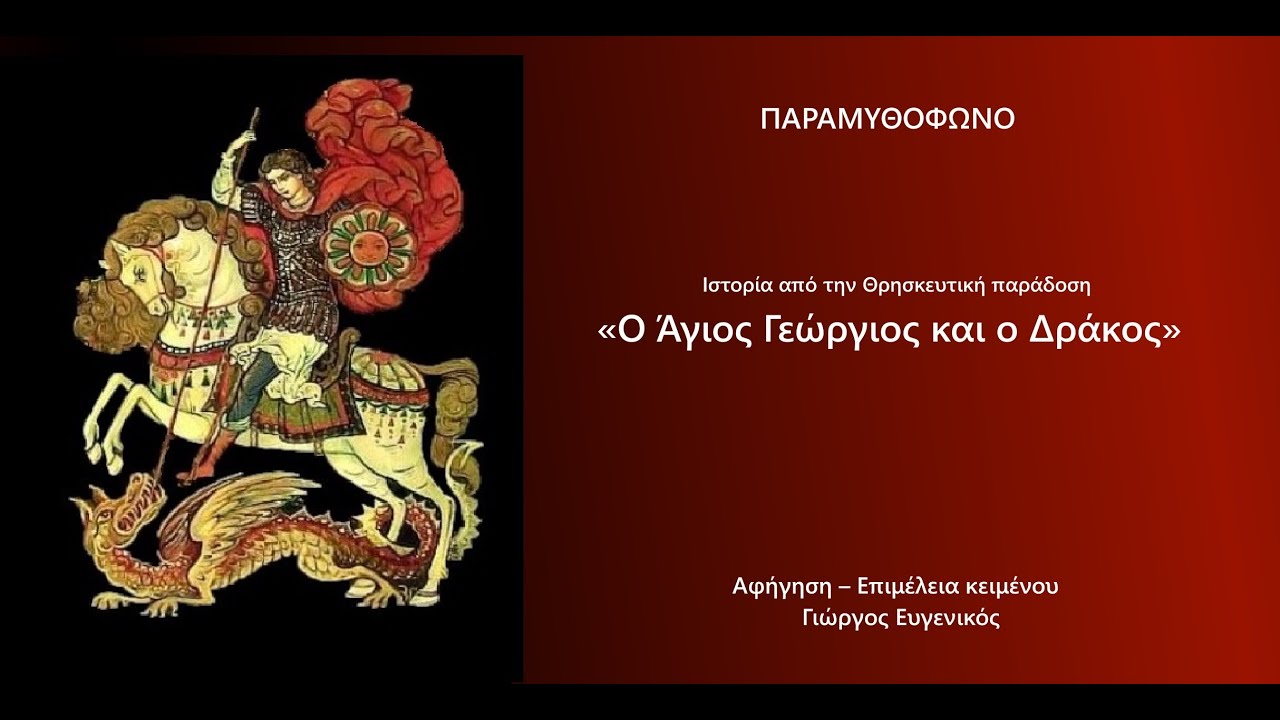 ΠΑΡΑΜΥΘΟΦΩΝΟ

Ιστορία από την Θρησκευτική παράδοση

«Ο Άγιος Γεώργιος και ο Δράκος»

Αφήγηση – Επιμέλεια κειμένου
Γιώργος Ευγενικός